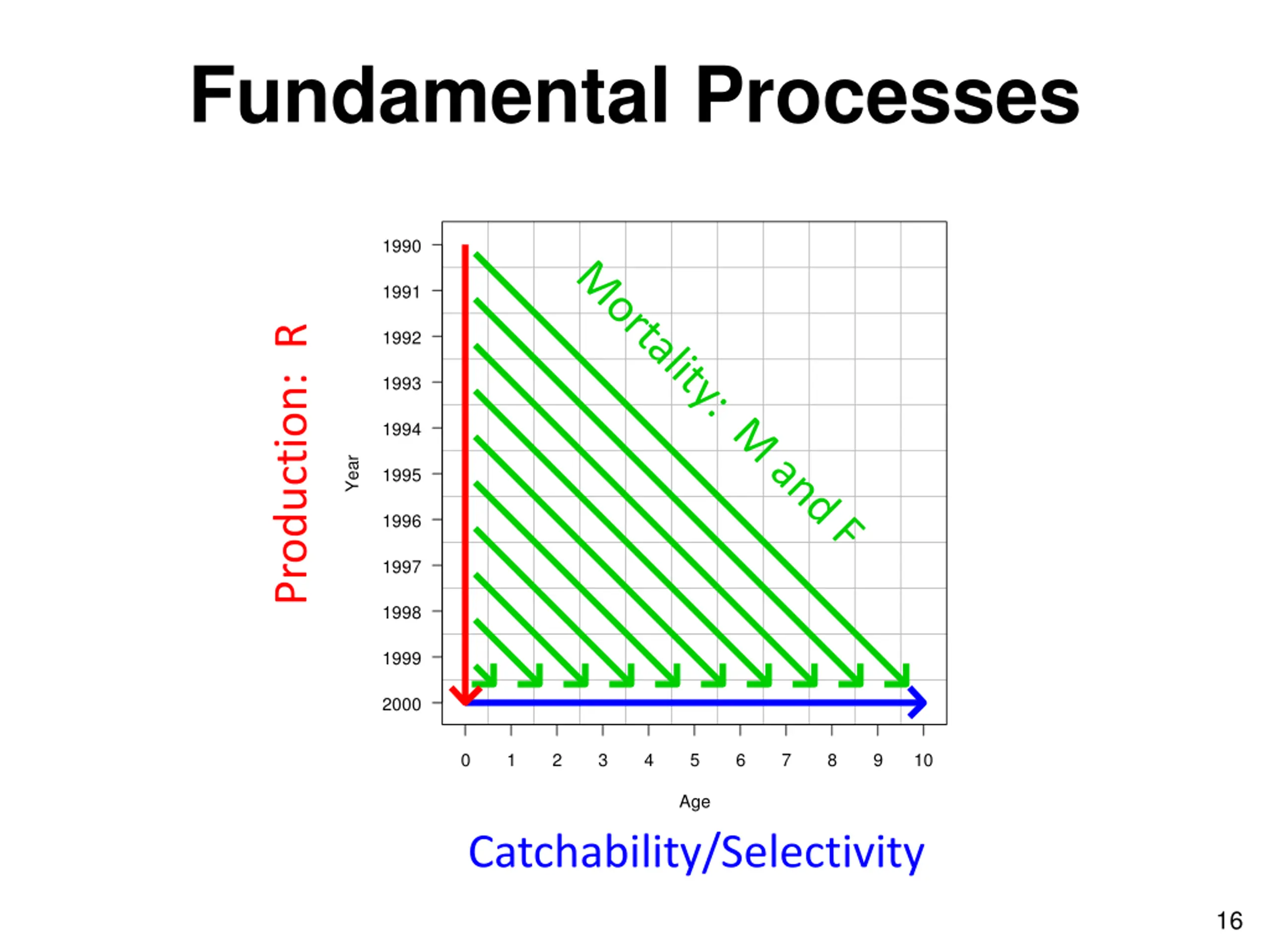 Fundamental Processes

Production: R

Year

1990
1991
1992
1993
1994
1995
1996
1997
1998
1999
2000

Mortality: M and F

0 1 2 3 4 5 6 7 8 9 10

Age

Catchability/Selectivity

16